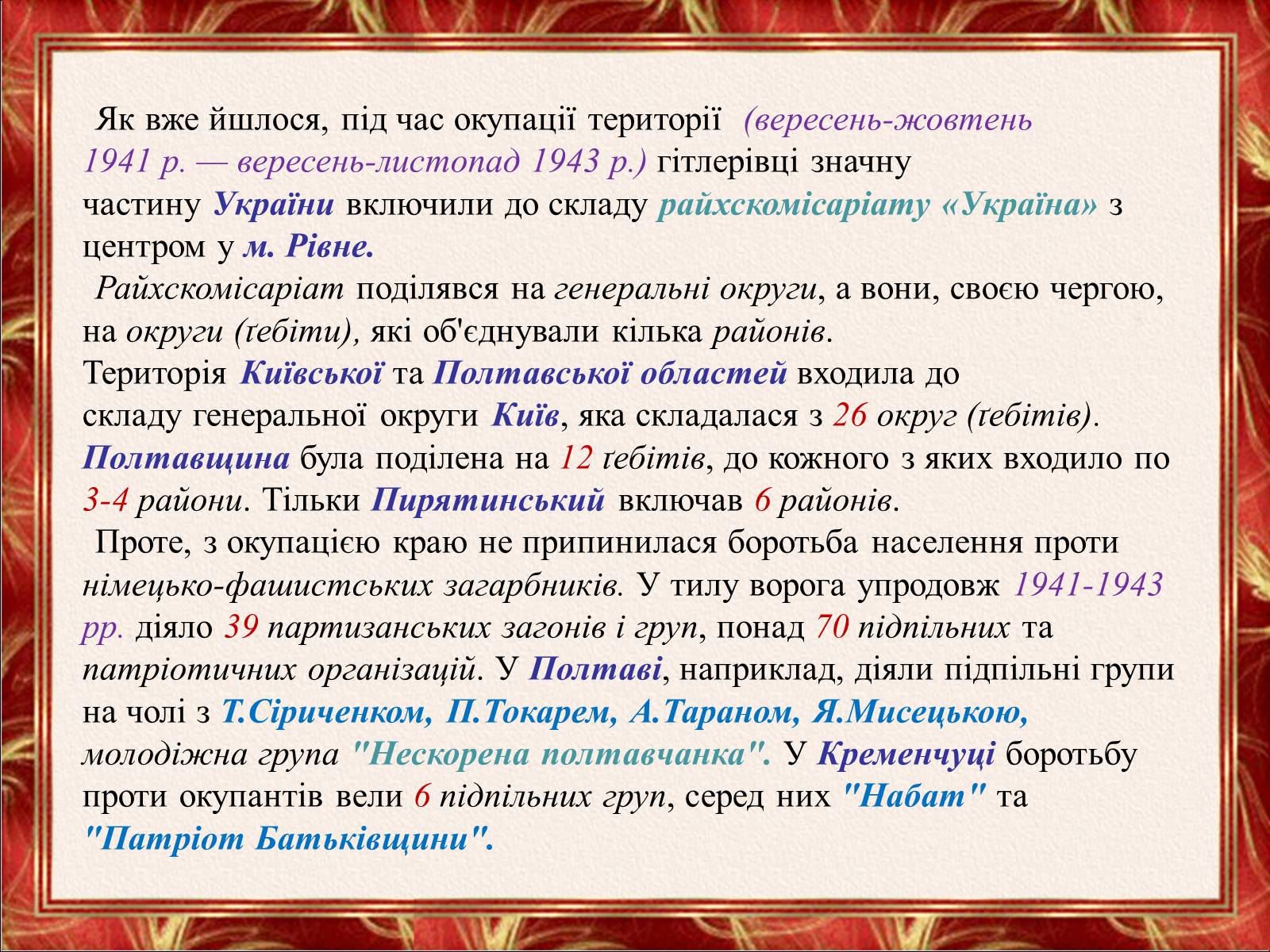 Як вже йшлося, під час окупації території (вересень-жовтень 1941 р. — вересень-листопад 1943 р.) гітлерівці значну частину України включили до складу райхскомісаріату «Україна» з центром у м. Рівне.

Райхскомісаріат поділявся на генеральні округи, а вони, своєю чергою, на округи (ґебіти), які об'єднували кілька районів.

Територія Київської та Полтавської областей входила до складу генеральної округи Київ, яка складалася з 26 округ (ґебітів). Полтавщина була поділена на 12 ґебітів, до кожного з яких входило по 3-4 райони. Тільки Пирятинський включав 6 районів.

Проте, з окупацією краю не припинилася боротьба населення проти німецько-фашистських загарбників. У тилу ворога упродовж 1941-1943 рр. діяло 39 партизанських загонів і груп, понад 70 підпільних та патріотичних організацій. У Полтаві, наприклад, діяли підпільні групи на чолі з Т.Сіриченком, П.Токарем, А.Тараном, Я.Мисецькою, молодіжна група "Нескорена полтавчанка". У Кременчуці боротьбу проти окупантів вели 6 підпільних груп, серед них "Набат" та "Патріот Батьківщини".